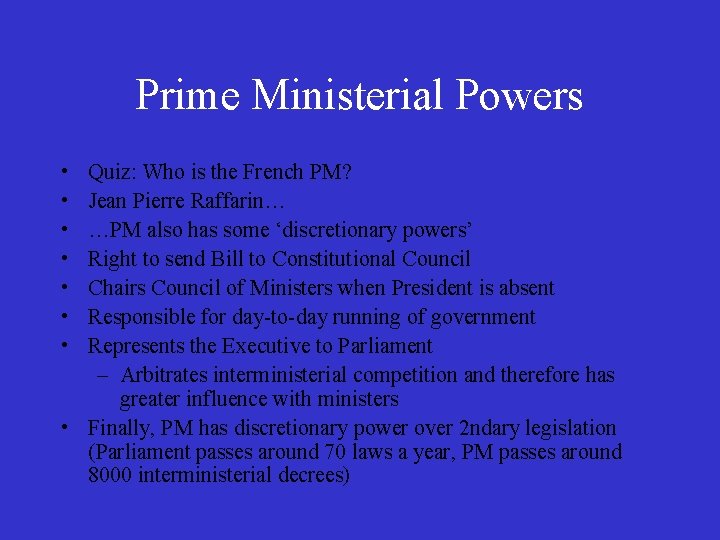 Prime Ministerial Powers

• Quiz: Who is the French PM?
• Jean Pierre Raffarin…
• …PM also has some ‘discretionary powers’
• Right to send Bill to Constitutional Council
• Chairs Council of Ministers when President is absent
• Responsible for day-to-day running of government
• Represents the Executive to Parliament
– Arbitrates interministerial competition and therefore has greater influence with ministers
• Finally, PM has discretionary power over 2ndary legislation (Parliament passes around 70 laws a year, PM passes around 8000 interministerial decrees)